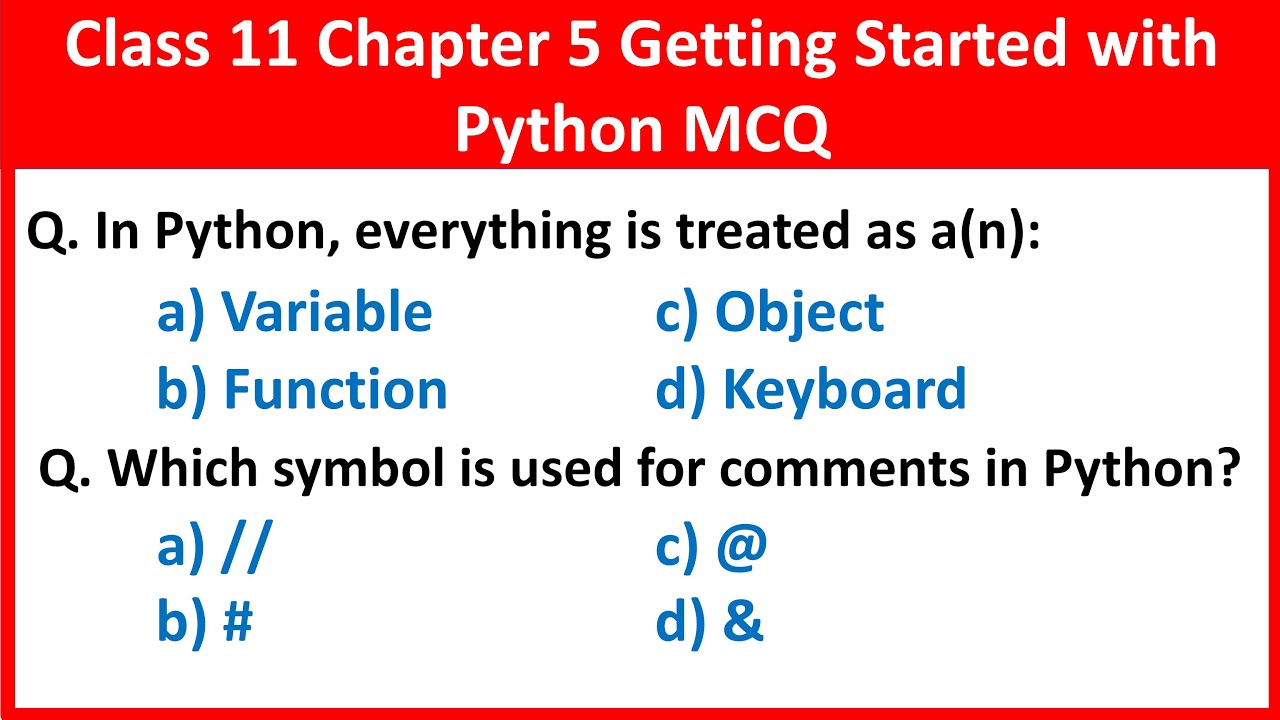 Class 11 Chapter 5 Getting Started with Python MCQ

Q. In Python, everything is treated as a(n):

a) Variable
b) Function
c) Object
d) Keyboard

Q. Which symbol is used for comments in Python?

a) //
b) #
c) @
d) &